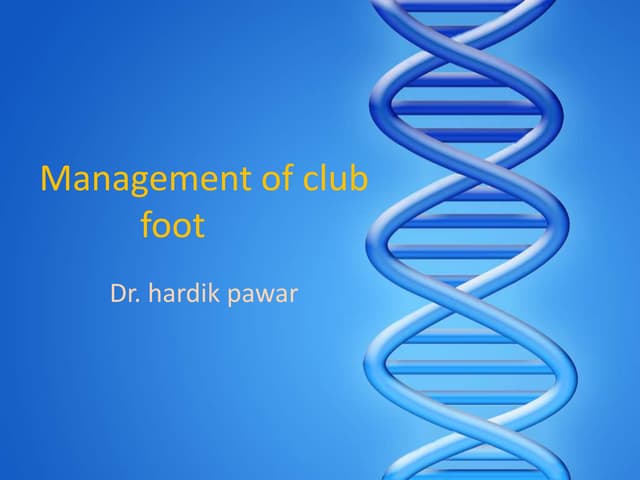 Management of club foot

Dr. hardik pawar